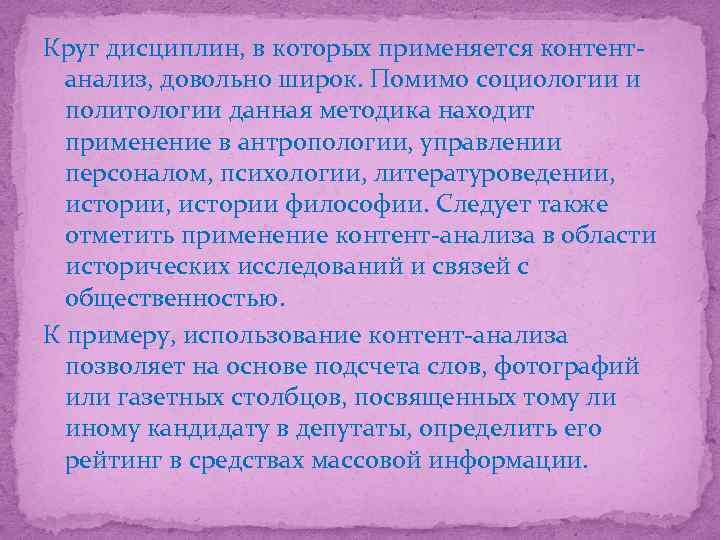 Круг дисциплин, в которых применяется контент-анализ, довольно широк. Помимо социологии и политологии данная методика находит применение в антропологии, управлении персоналом, психологии, литературоведении, истории, истории философии. Следует также отметить применение контент-анализа в области исторических исследований и связей с общественностью.

К примеру, использование контент-анализа позволяет на основе подсчета слов, фотографий или газетных столбцов, посвященных тому ли иному кандидату в депутаты, определить его рейтинг в средствах массовой информации.